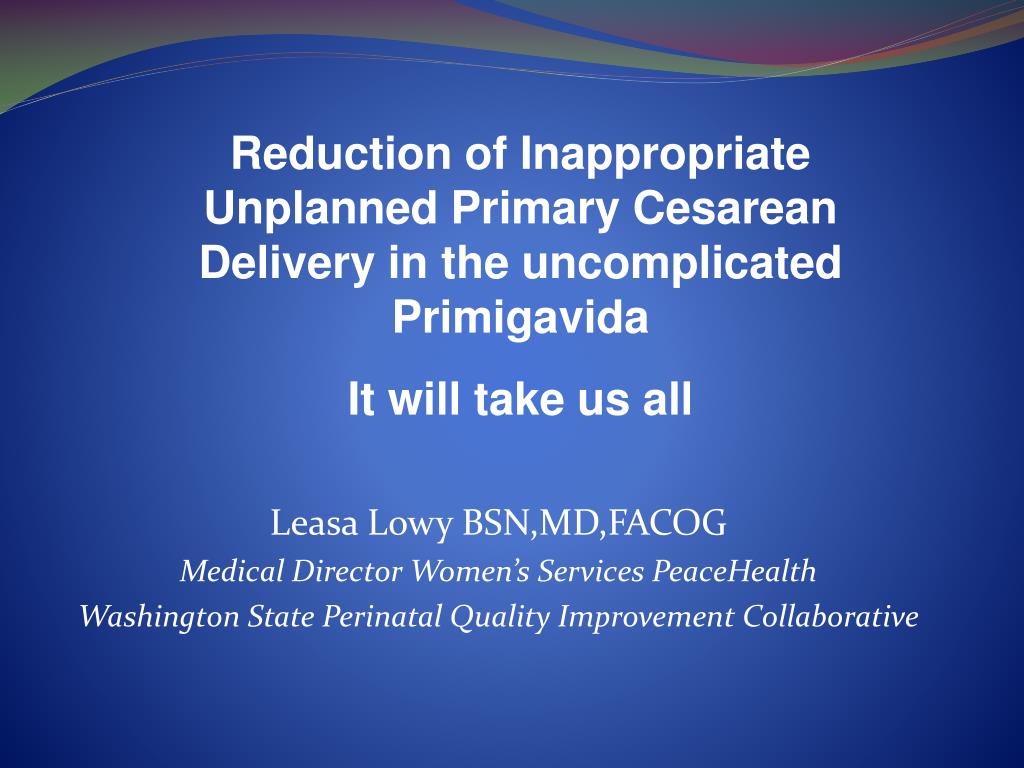 Reduction of Inappropriate Unplanned Primary Cesarean Delivery in the uncomplicated Primigavida

It will take us all

Leasa Lowy BSN,MD,FACOG

Medical Director Women's Services PeaceHealth

Washington State Perinatal Quality Improvement Collaborative